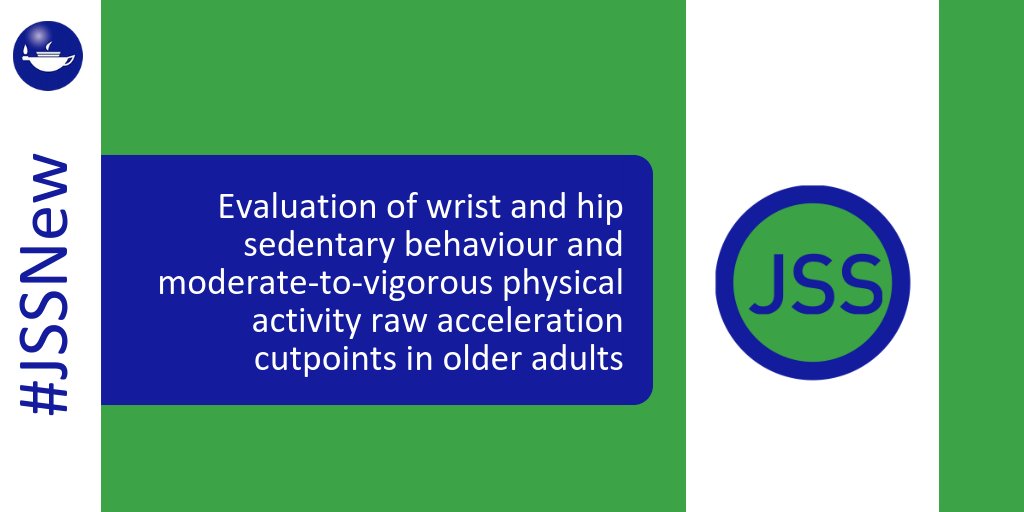 #JSSNew

Evaluation of wrist and hip sedentary behaviour and moderate-to-vigorous physical activity raw acceleration cutpoints in older adults

JSS